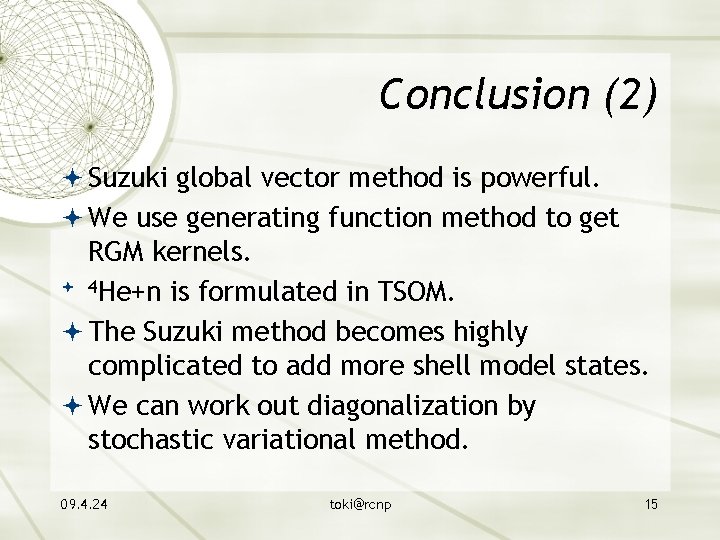 Conclusion (2)

Suzuki global vector method is powerful.

We use generating function method to get RGM kernels.

$^4$He+n is formulated in TSOM.

The Suzuki method becomes highly complicated to add more shell model states.

We can work out diagonalization by stochastic variational method.

09.4.24 toki@rcnp 15